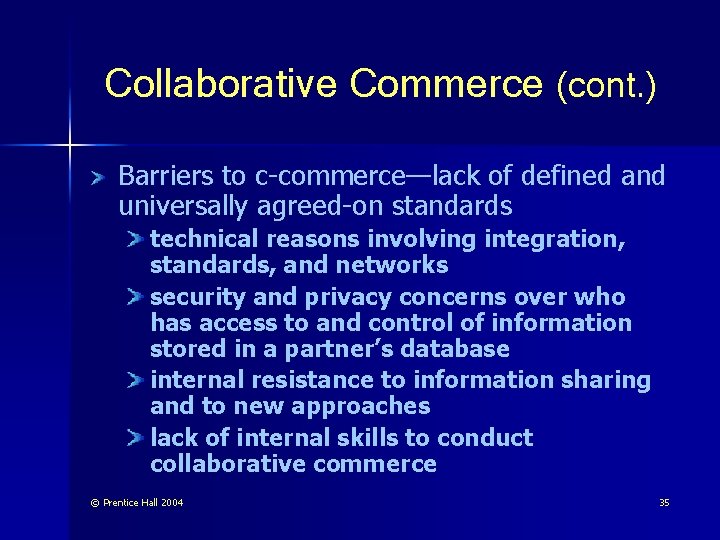 Collaborative Commerce (cont.)

Barriers to c-commerce—lack of defined and universally agreed-on standards

technical reasons involving integration, standards, and networks

security and privacy concerns over who has access to and control of information stored in a partner's database

internal resistance to information sharing and to new approaches

lack of internal skills to conduct collaborative commerce

© Prentice Hall 2004

35